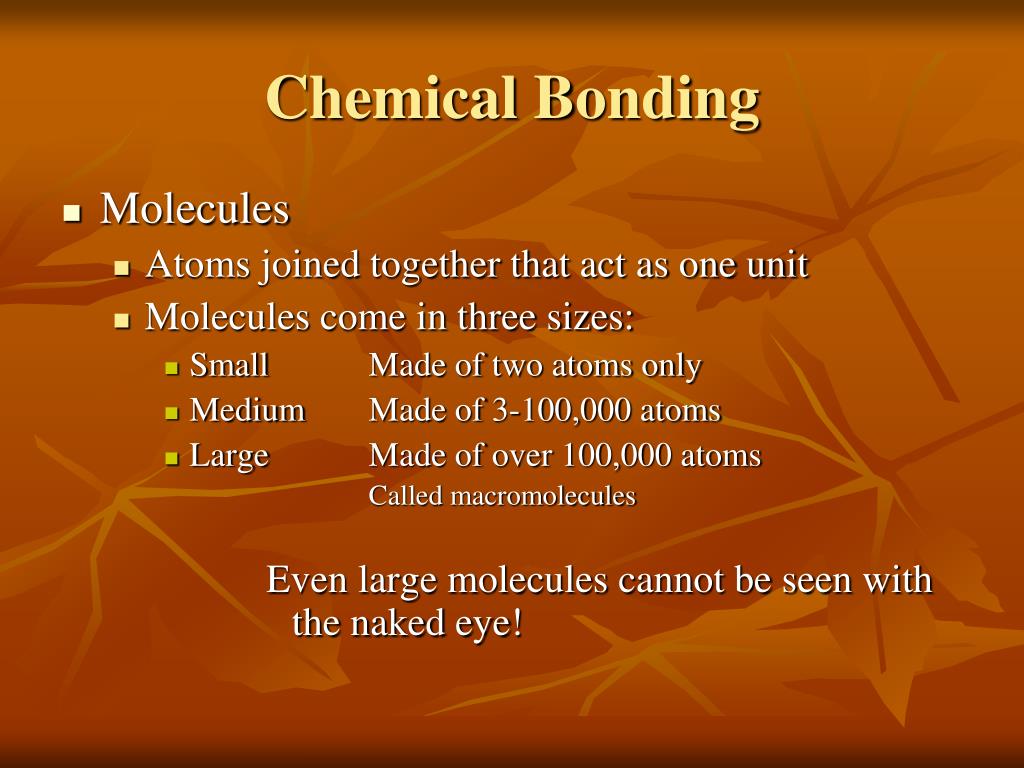 Chemical Bonding

Molecules
Atoms joined together that act as one unit
Molecules come in three sizes:
Small Made of two atoms only
Medium Made of 3-100,000 atoms
Large Made of over 100,000 atoms
Called macromolecules

Even large molecules cannot be seen with the naked eye!